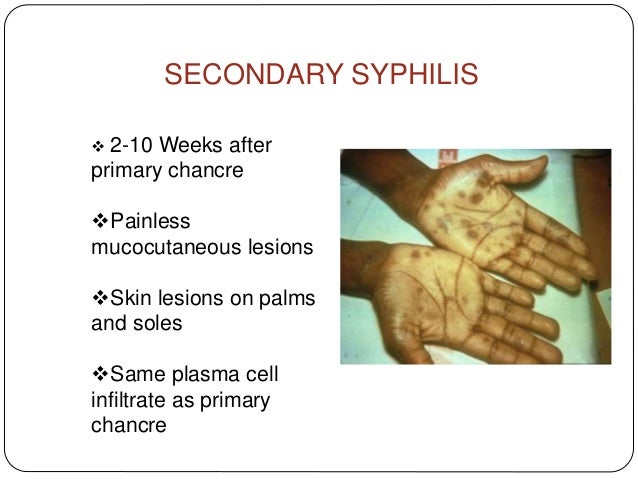 SECONDARY SYPHILIS

❖ 2-10 Weeks after primary chancre

❖Painless mucocutaneous lesions

❖Skin lesions on palms and soles

❖Same plasma cell infiltrate as primary chancre